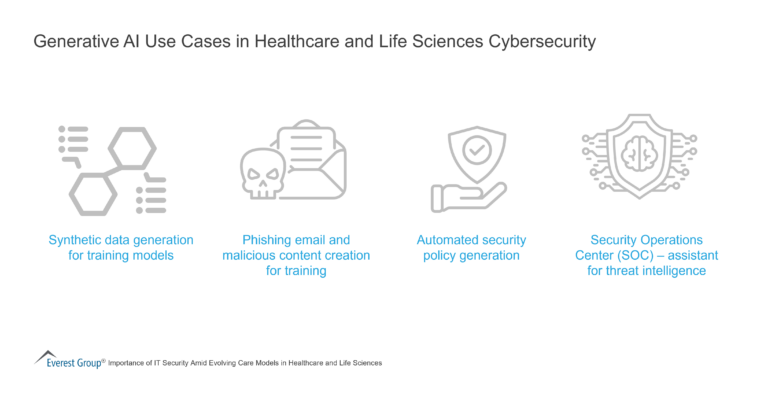 Generative AI Use Cases in Healthcare and Life Sciences Cybersecurity

Synthetic data generation for training models

Phishing email and malicious content creation for training

Automated security policy generation

Security Operations Center (SOC) – assistant for threat intelligence

Everest Group® Importance of IT Security Amid Evolving Care Models in Healthcare and Life Sciences